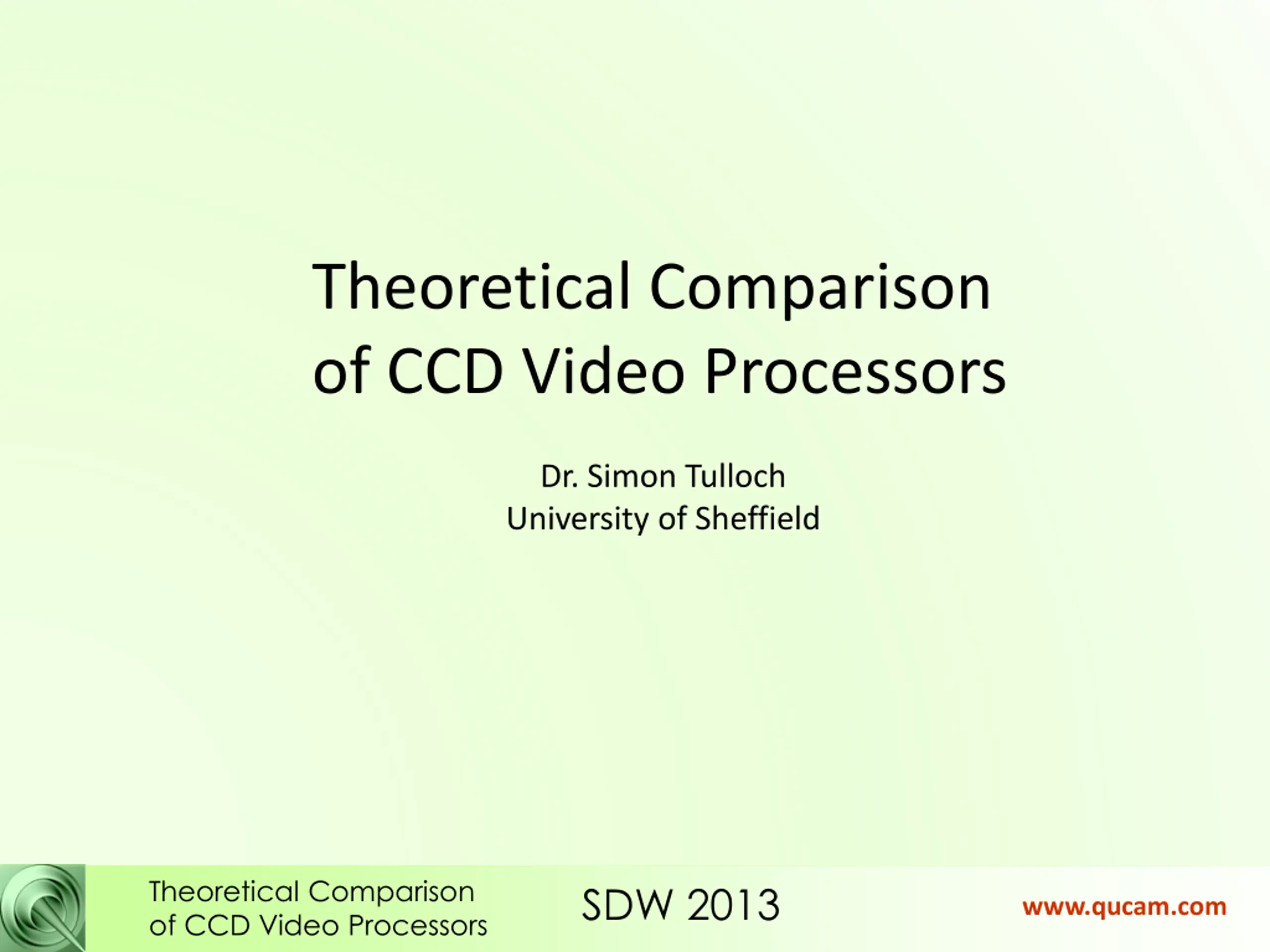 Theoretical Comparison of CCD Video Processors

Dr. Simon Tulloch
University of Sheffield

Theoretical Comparison of CCD Video Processors

SDW 2013

www.qucam.com